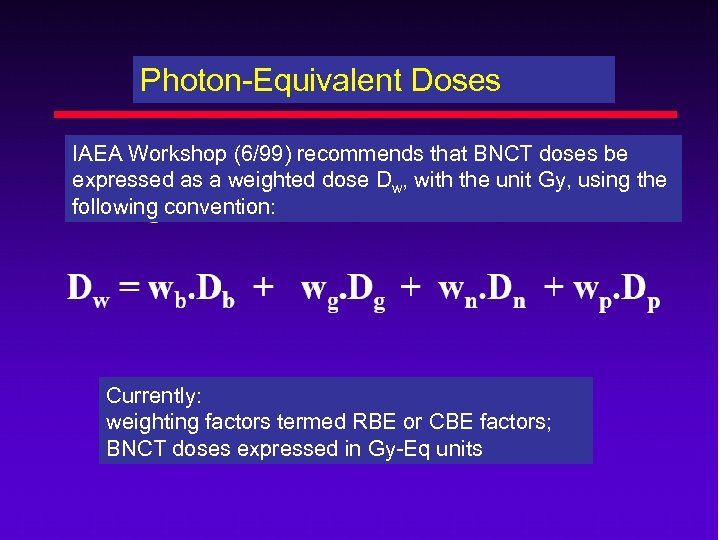 Photon-Equivalent Doses

IAEA Workshop (6/99) recommends that BNCT doses be expressed as a weighted dose $D_w$, with the unit Gy, using the following convention:

$D_w = w_b.D_b + w_g.D_g + w_n.D_n + w_p.D_p$

Currently:
weighting factors termed RBE or CBE factors;
BNCT doses expressed in Gy-Eq units